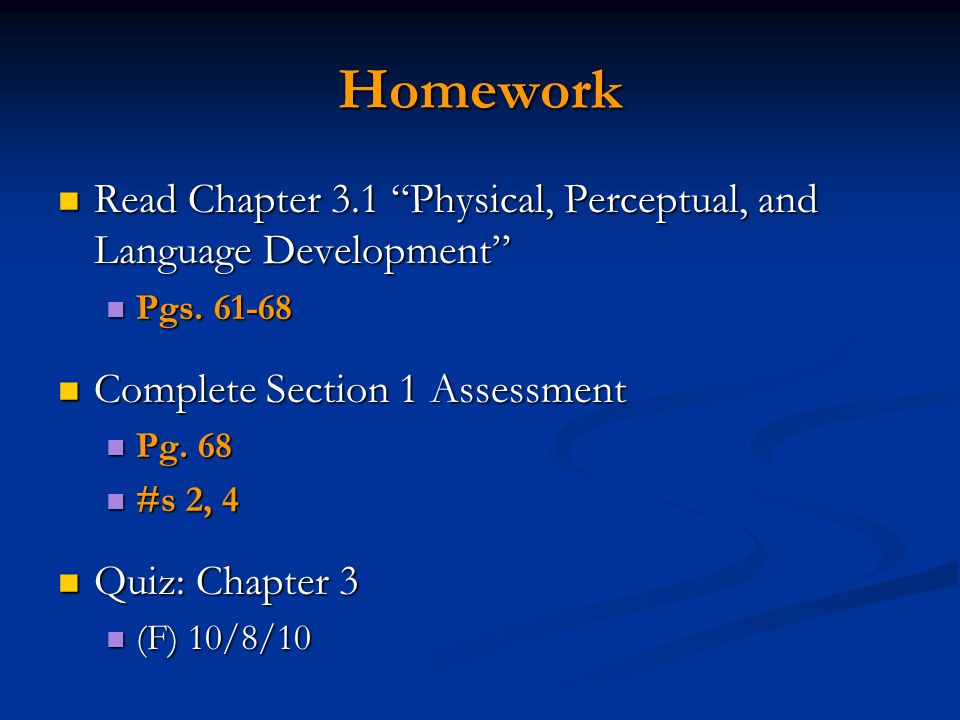 Homework

Read Chapter 3.1 “Physical, Perceptual, and Language Development”

Pgs. 61-68

Complete Section 1 Assessment

Pg. 68

#s 2, 4

Quiz: Chapter 3

(F) 10/8/10